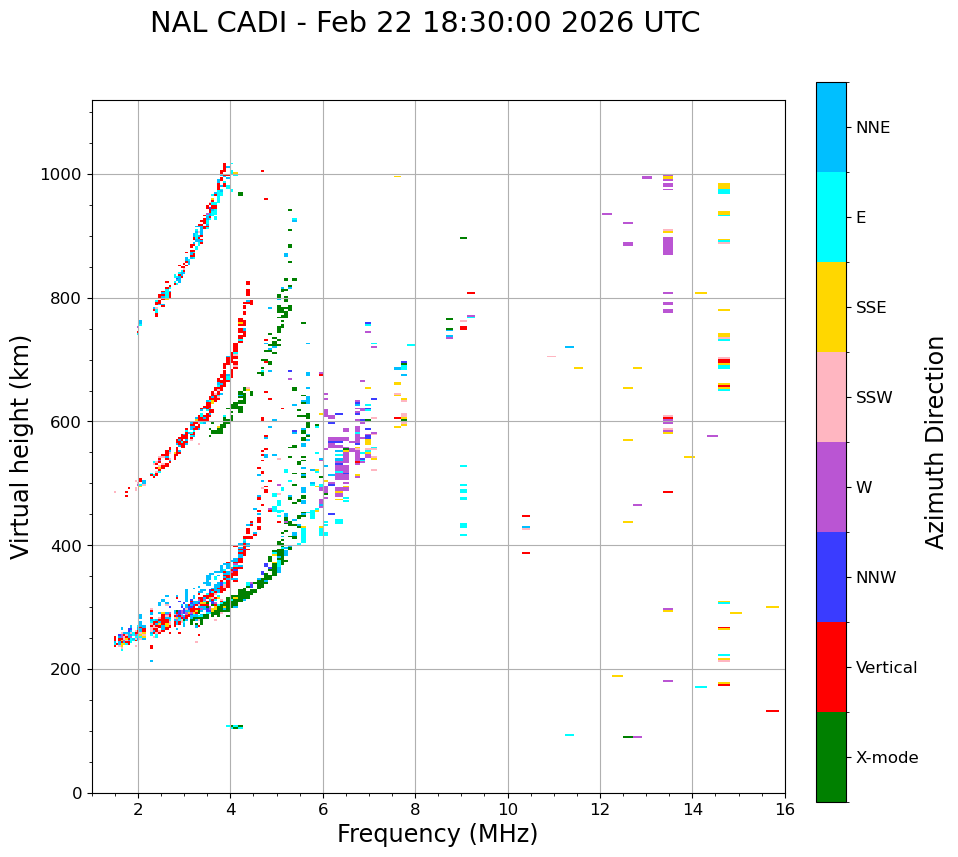 NAL CADI - Feb 22 18:30:00 2026 UTC

Virtual height (km)

1000
800
600
400
200
0

2
4
6
8
10
12
14
16

Frequency (MHz)

NNE
E
SSE
SSW
W
NNW
Vertical
X-mode

Azimuth Direction